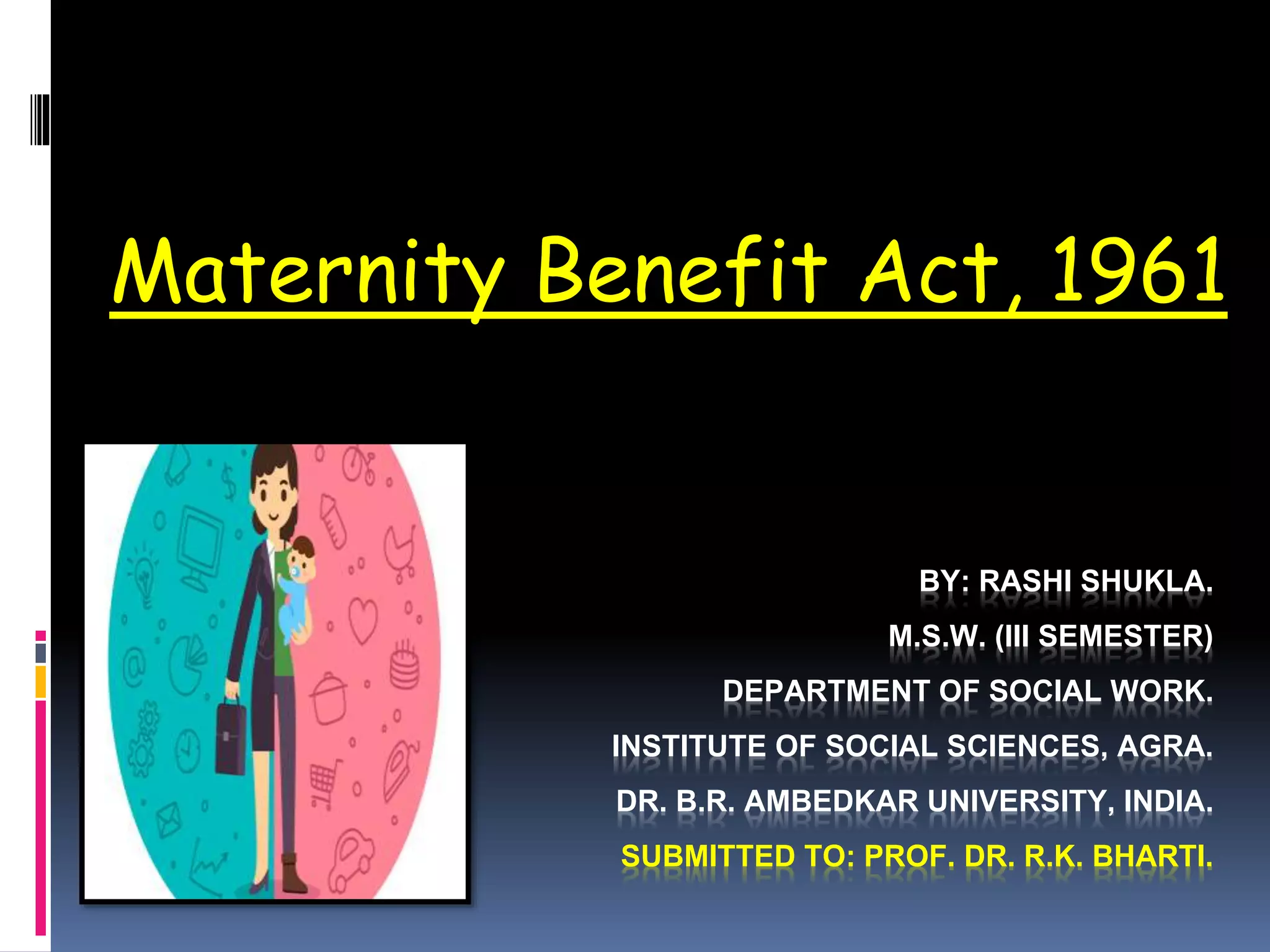 Maternity Benefit Act, 1961

BY: RASHI SHUKLA.

M.S.W. (III SEMESTER)

DEPARTMENT OF SOCIAL WORK.

INSTITUTE OF SOCIAL SCIENCES, AGRA.

DR. B.R. AMBEDKAR UNIVERSITY, INDIA.

SUBMITTED TO: PROF. DR. R.K. BHARTI.